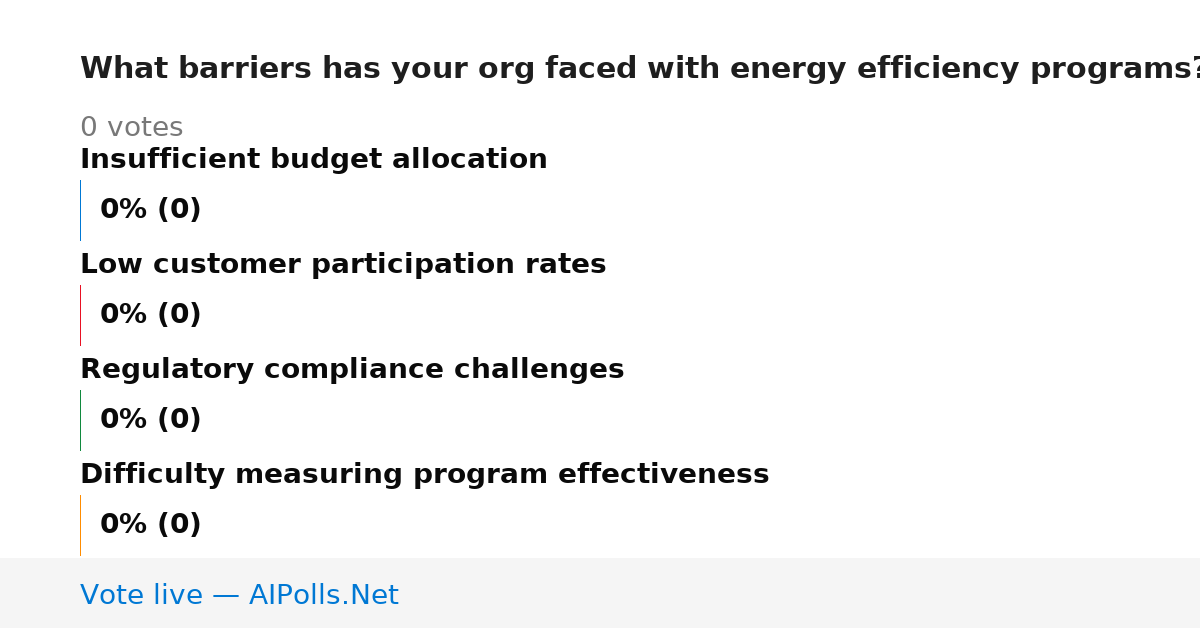 What barriers has your org faced with energy efficiency programs?

0 votes

Insufficient budget allocation

0% (0)

Low customer participation rates

0% (0)

Regulatory compliance challenges

0% (0)

Difficulty measuring program effectiveness

0% (0)

Vote live — AIPolls.Net